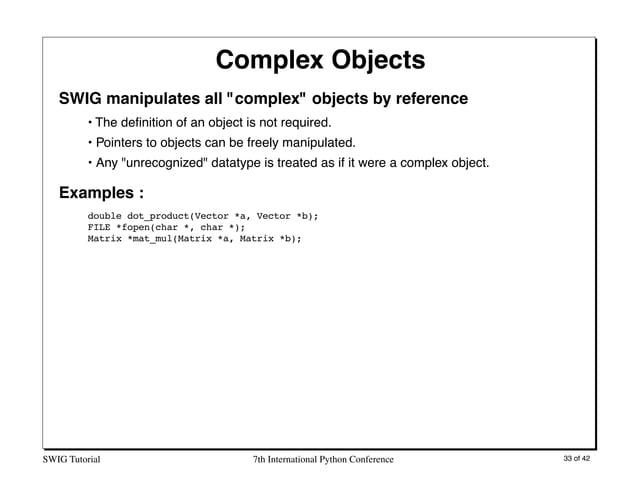 Complex Objects

SWIG manipulates all "complex" objects by reference

• The definition of an object is not required.

• Pointers to objects can be freely manipulated.

• Any "unrecognized" datatype is treated as if it were a complex object.

Examples :

double dot_product(Vector *a, Vector *b);
FILE *fopen(char *, char *);
Matrix *mat_mul(Matrix *a, Matrix *b);

SWIG Tutorial

7th International Python Conference

33 of 42